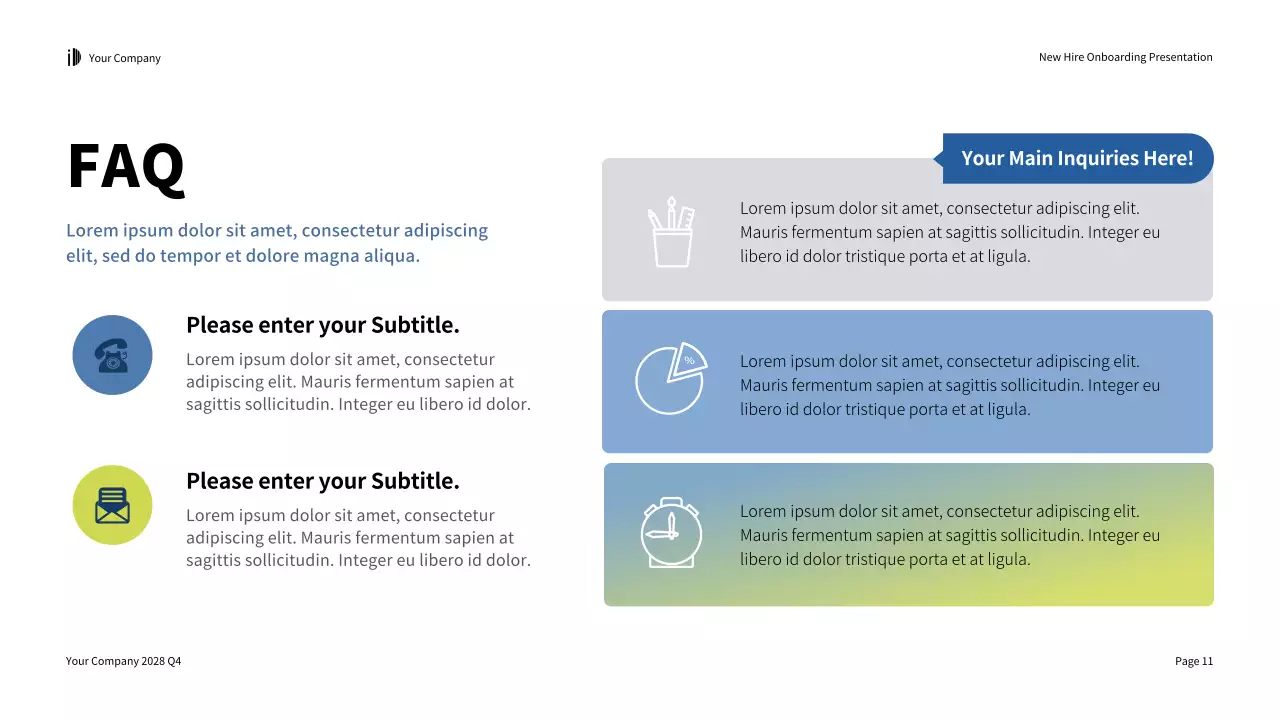 Your Company

New Hire Onboarding Presentation

FAQ

Lorem ipsum dolor sit amet, consectetur adipiscing elit, sed do tempor et dolore magna aliqua.

Please enter your Subtitle.

Lorem ipsum dolor sit amet, consectetur adipiscing elit. Mauris fermentum sapien at sagittis sollicitudin. Integer eu libero id dolor.

Please enter your Subtitle.

Lorem ipsum dolor sit amet, consectetur adipiscing elit. Mauris fermentum sapien at sagittis sollicitudin. Integer eu libero id dolor.

Your Main Inquiries Here!

Lorem ipsum dolor sit amet, consectetur adipiscing elit. Mauris fermentum sapien at sagittis sollicitudin. Integer eu libero id dolor tristique porta et at ligula.

%

Lorem ipsum dolor sit amet, consectetur adipiscing elit. Mauris fermentum sapien at sagittis sollicitudin. Integer eu libero id dolor tristique porta et at ligula.

Lorem ipsum dolor sit amet, consectetur adipiscing elit. Mauris fermentum sapien at sagittis sollicitudin. Integer eu libero id dolor tristique porta et at ligula.

Your Company 2028 Q4

Page 11